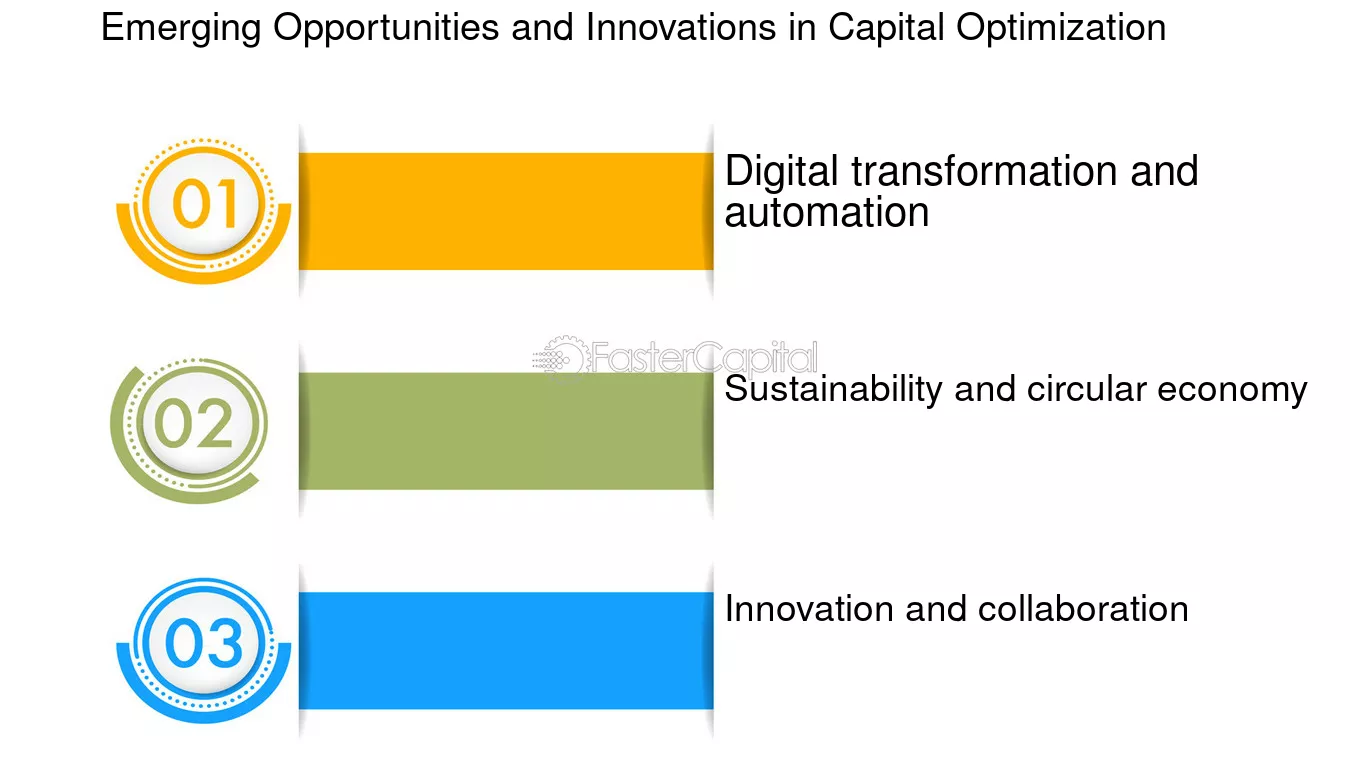 Emerging Opportunities and Innovations in Capital Optimization

01

Digital transformation and automation

02

Sustainability and circular economy

03

Innovation and collaboration

FasterCapital